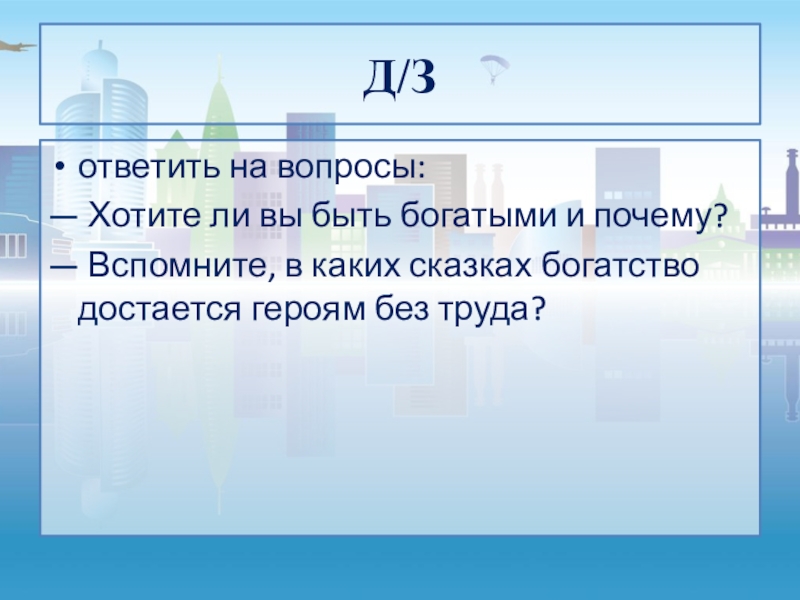 Д/З

• ответить на вопросы:

— Хотите ли вы быть богатыми и почему?

— Вспомните, в каких сказках богатство достается героям без труда?